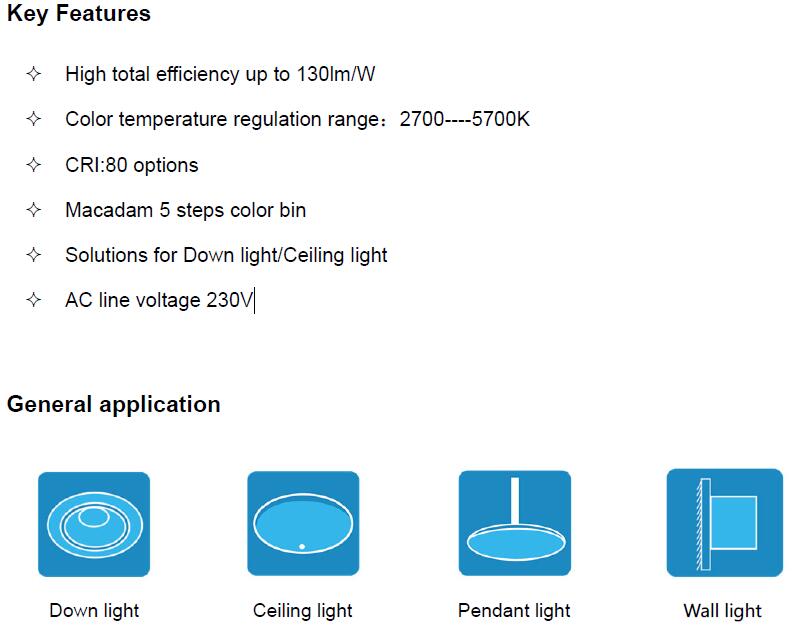 Key Features

✧ High total efficiency up to 130lm/W

✧ Color temperature regulation range：2700----5700K

✧ CRI:80 options

✧ Macadam 5 steps color bin

✧ Solutions for Down light/Ceiling light

✧ AC line voltage 230V

General application

Down light

Ceiling light

Pendant light

Wall light